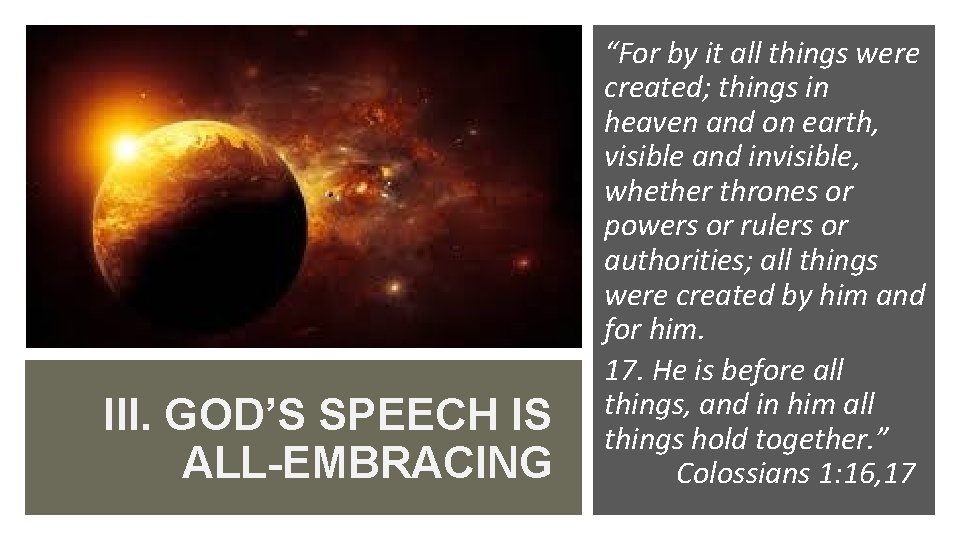 III. GOD'S SPEECH IS ALL-EMBRACING

"For by it all things were created; things in heaven and on earth, visible and invisible, whether thrones or powers or rulers or authorities; all things were created by him and for him.

17. He is before all things, and in him all things hold together."
Colossians 1:16,17